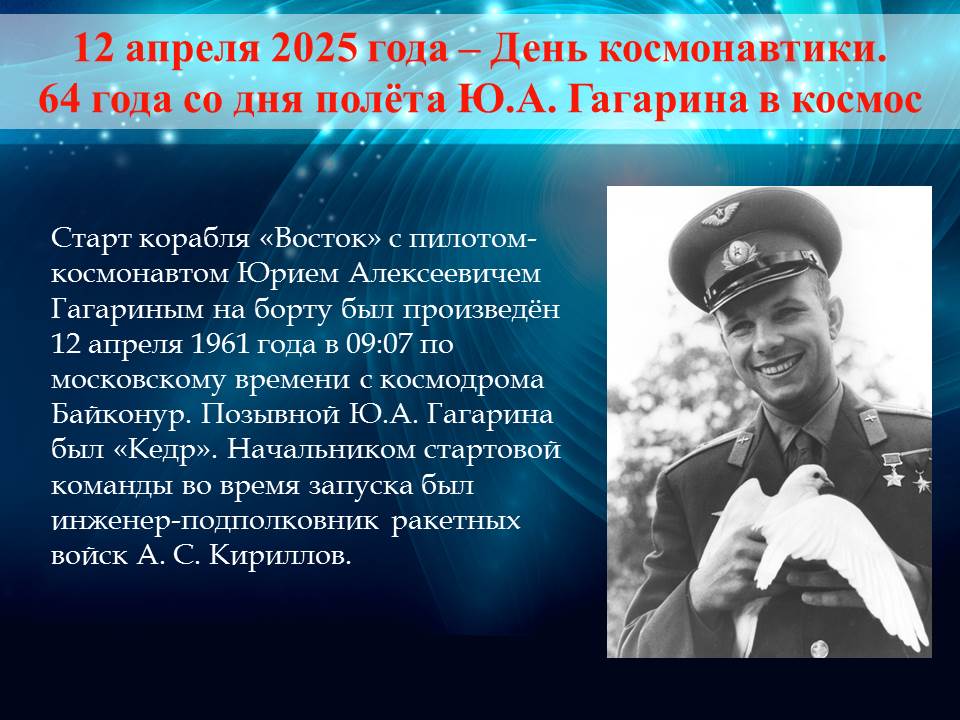 12 апреля 2025 года – День космонавтики.
64 года со дня полёта Ю.А. Гагарина в космос

Старт корабля «Восток» с пилотом-космонавтом Юрием Алексеевичем Гагариным на борту был произведён 12 апреля 1961 года в 09:07 по московскому времени с космодрома Байконур. Позывной Ю.А. Гагарина был «Кедр». Начальником стартовой команды во время запуска был инженер-подполковник ракетных войск А. С. Кириллов.